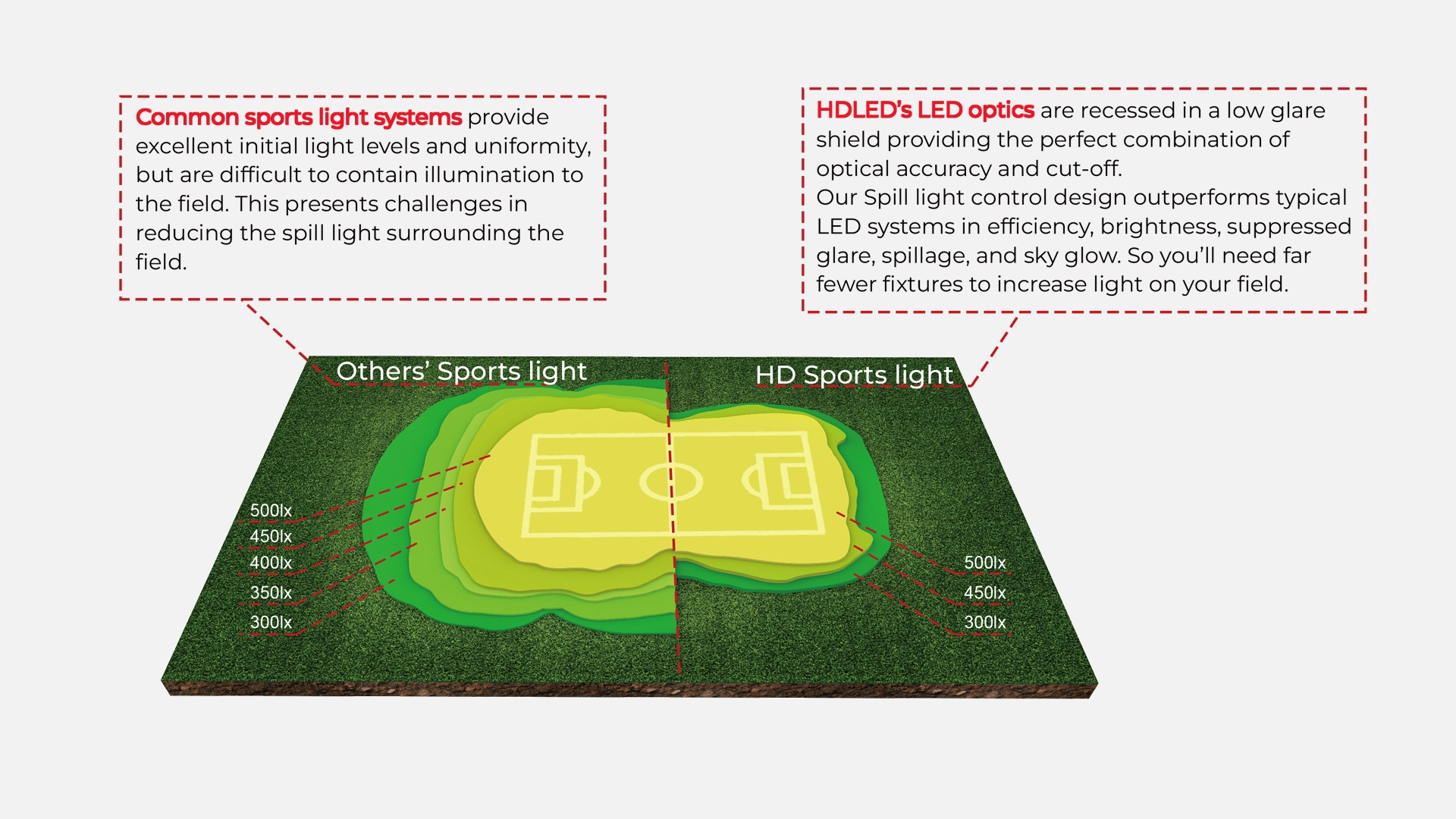 Common sports light systems provide excellent initial light levels and uniformity, but are difficult to contain illumination to the field. This presents challenges in reducing the spill light surrounding the field.

HDLED's LED optics are recessed in a low glare shield providing the perfect combination of optical accuracy and cut-off.
Our Spill light control design outperforms typical LED systems in efficiency, brightness, suppressed glare, spillage, and sky glow. So you'll need far fewer fixtures to increase light on your field.

Others' Sports light

HD Sports light

500lx
450lx
400lx
350lx
300lx

500lx
450lx
300lx